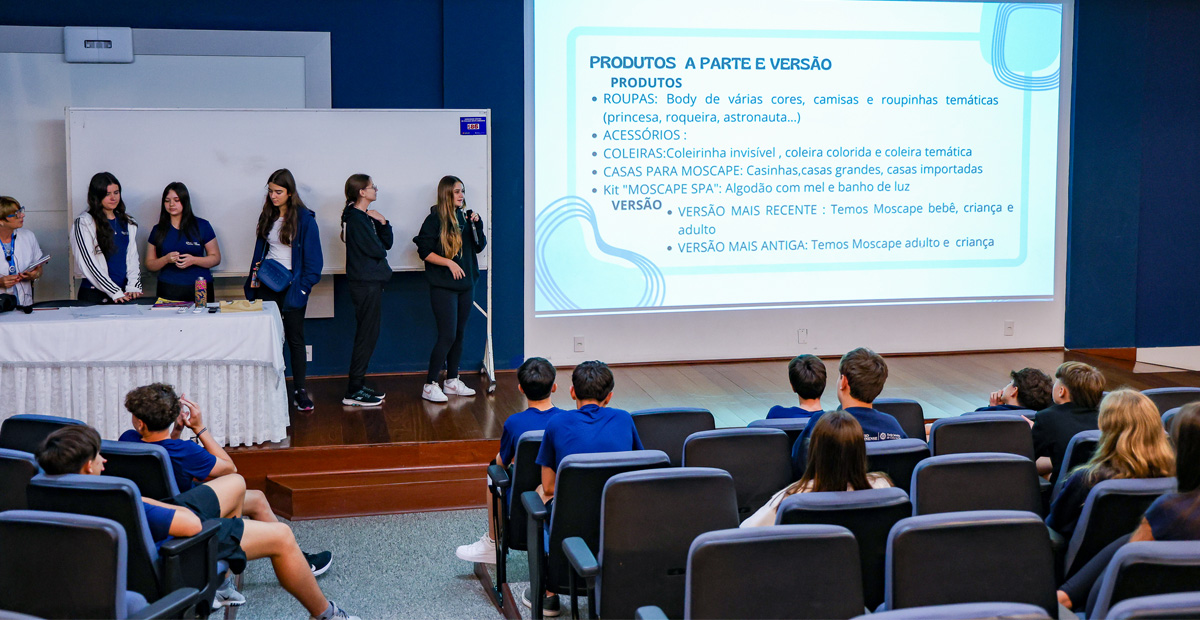 PRODUTOS A PARTE E VERSÃO

PRODUTOS

• ROUPAS: Body de várias cores, camisas e roupinhas temáticas (princesa, roqueira, astronauta...)
• ACESSÓRIOS :
• COLEIRAS:Coleirinha invisível , coleira colorida e coleira temática
• CASAS PARA MOSCAPE: Casinhas,casas grandes, casas importadas
• Kit "MOSCAPE SPA": Algodão com mel e banho de luz

VERSÃO

• VERSÃO MAIS RECENTE : Temos Moscape bebê, criança e adulto
• VERSÃO MAIS ANTIGA: Temos Moscape adulto e criança